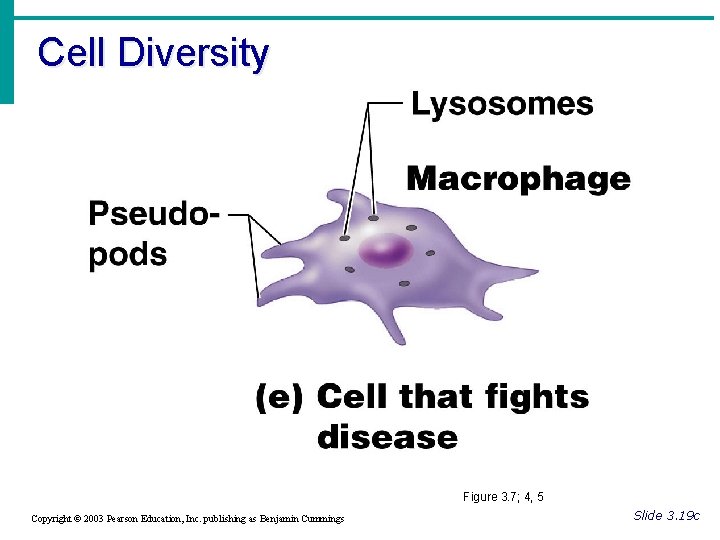 Cell Diversity

Lysosomes

Macrophage

Pseudopods

(e) Cell that fights disease

Figure 3.7; 4, 5

Copyright © 2003 Pearson Education, Inc. publishing as Benjamin Cummings

Slide 3.19c